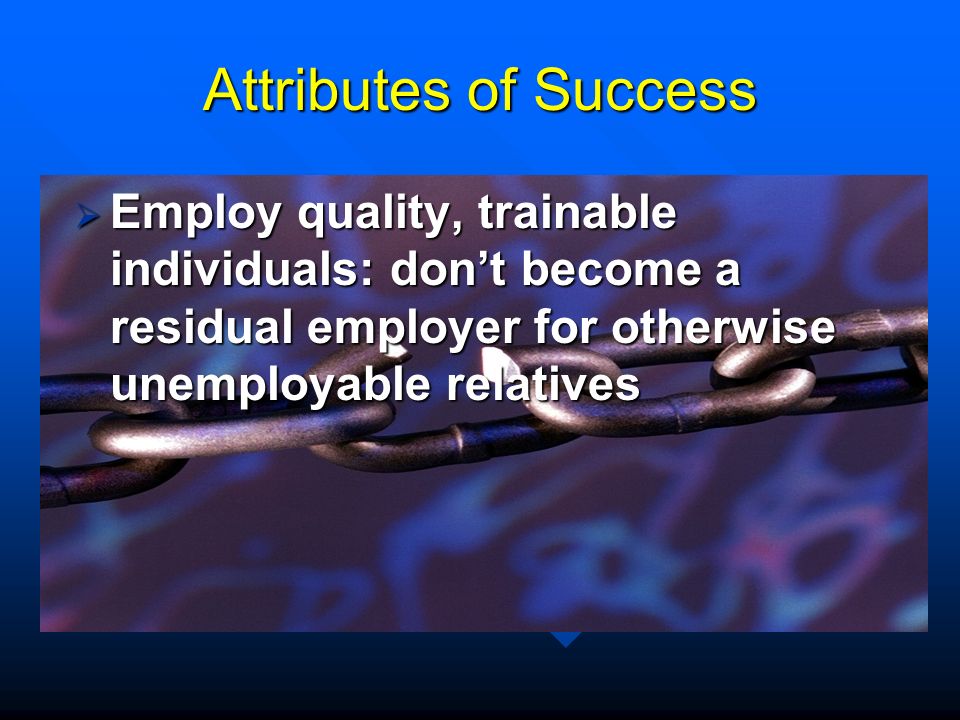 Attributes of Success

Employ quality, trainable individuals: don’t become a residual employer for otherwise unemployable relatives